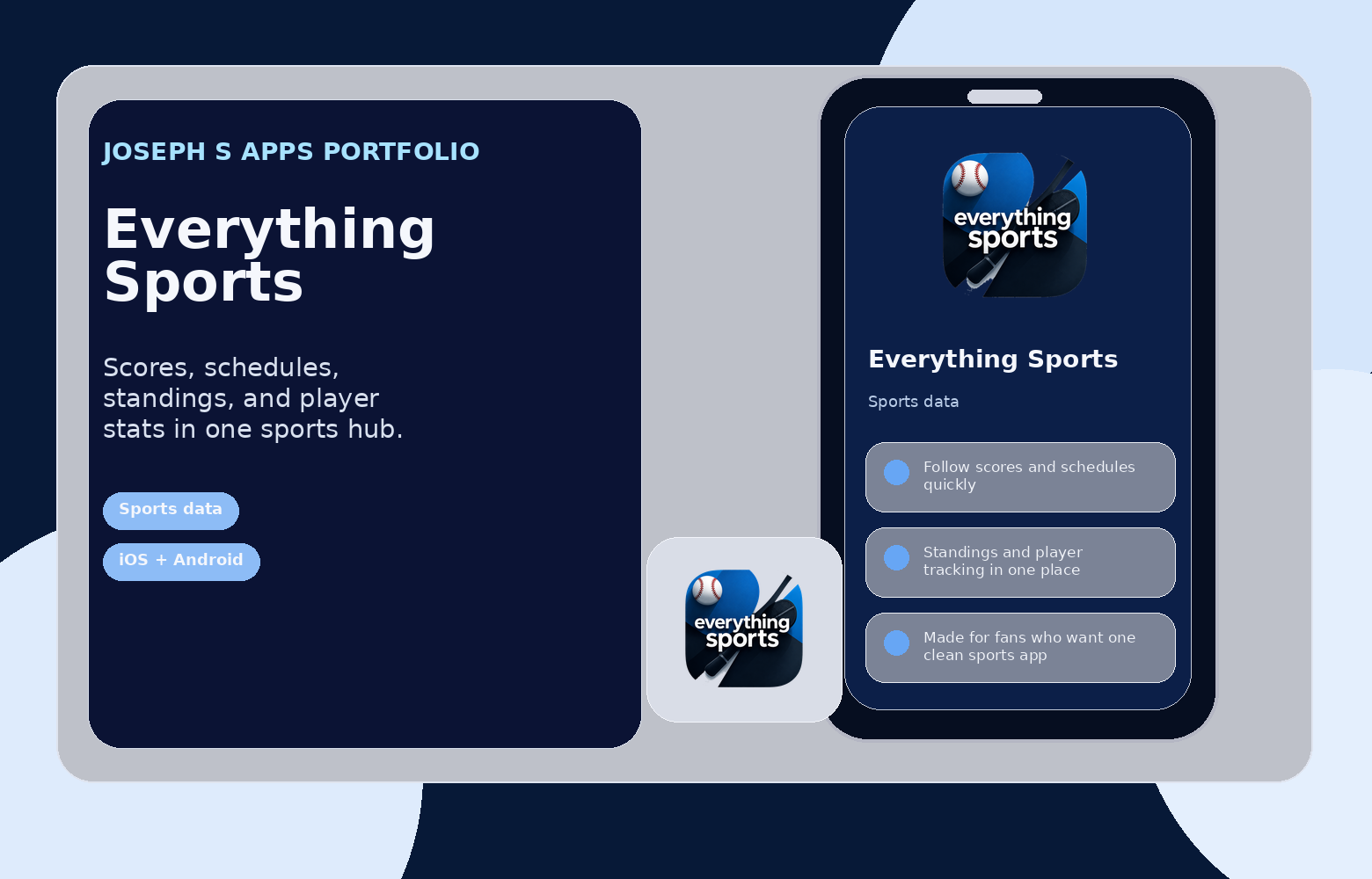 JOSEPH S APPS PORTFOLIO

Everything Sports

Scores, schedules, standings, and player stats in one sports hub.

Sports data

iOS + Android

everything sports

everything sports

Everything Sports

Sports data

Follow scores and schedules quickly

Standings and player tracking in one place

Made for fans who want one clean sports app